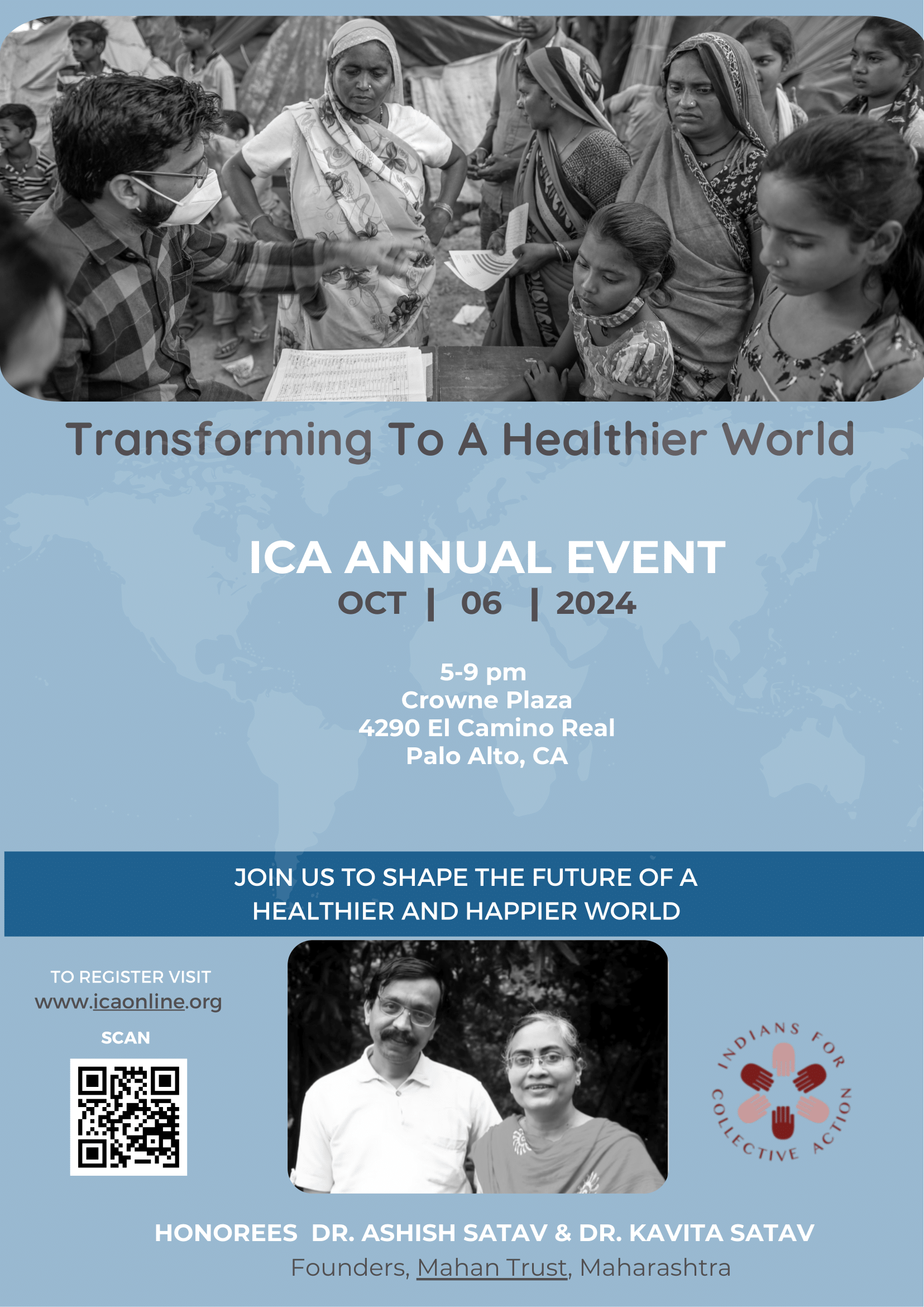 Transforming To A Healthier World

ICA ANNUAL EVENT
OCT | 06 | 2024

5-9 pm
Crowne Plaza
4290 El Camino Real
Palo Alto, CA

JOIN US TO SHAPE THE FUTURE OF A HEALTHIER AND HAPPIER WORLD

TO REGISTER VISIT
www.icaonline.org
SCAN

INDIANS FOR COLLECTIVE ACTION

HONOREES DR. ASHISH SATAV & DR. KAVITA SATAV
Founders, Mahan Trust, Maharashtra